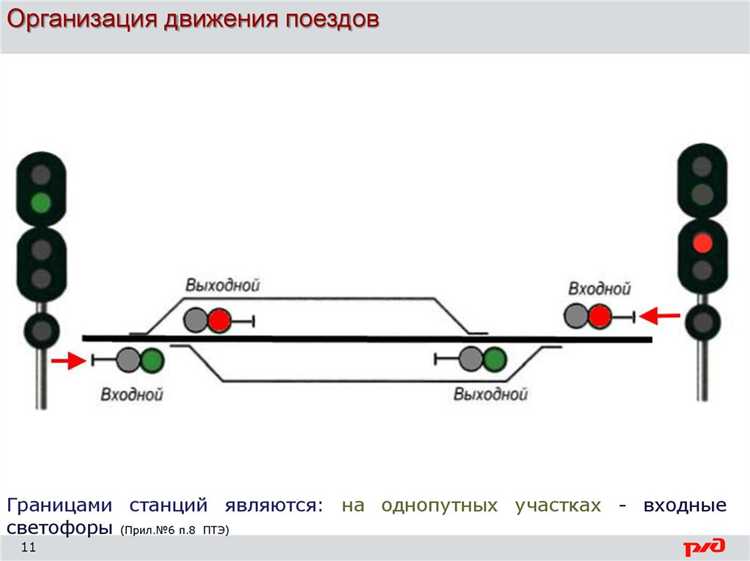 Организация движения поездов

Выходной

Входной

Входной

Выходной

Границами станций являются: на однопутных участках - входные светофоры (Прил.№6 п.8 ПТЭ)

11

РЖД